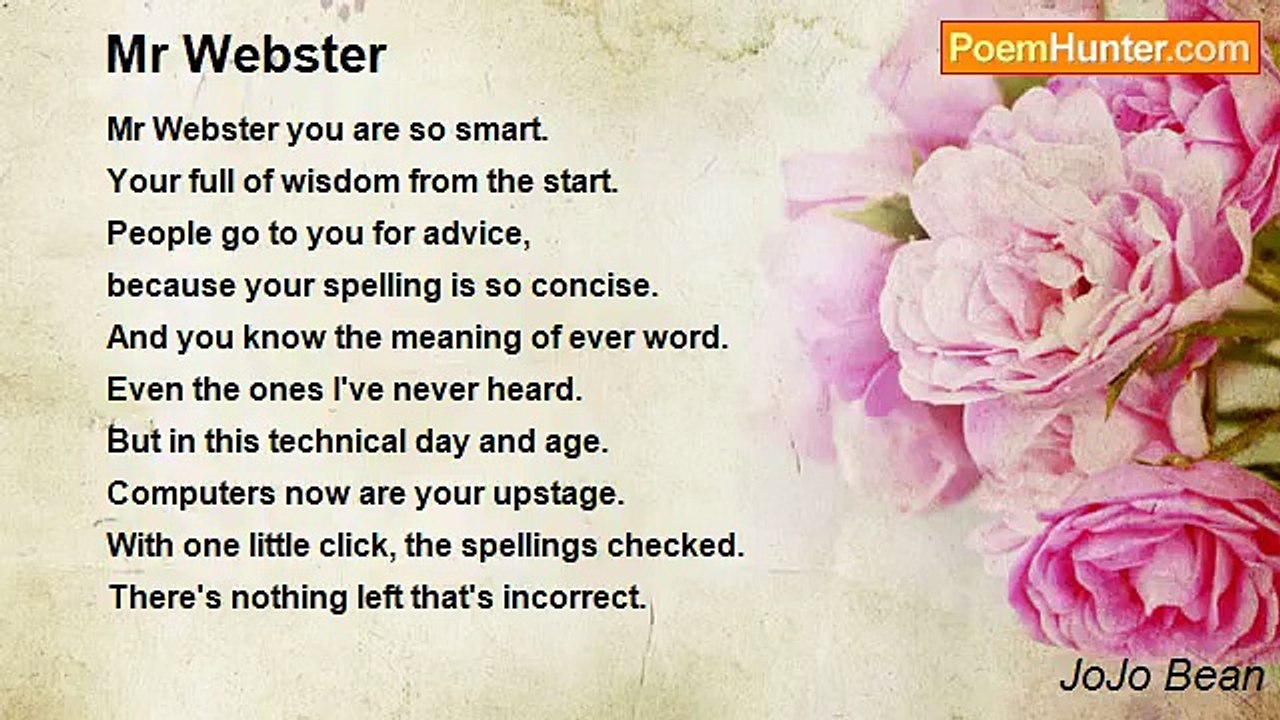 Mr Webster

PoemHunter.com

Mr Webster you are so smart.
Your full of wisdom from the start.
People go to you for advice,
because your spelling is so concise.
And you know the meaning of ever word.
Even the ones I've never heard.
But in this technical day and age.
Computers now are your upstage.
With one little click, the spellings checked.
There's nothing left that's incorrect.

JoJo Bean